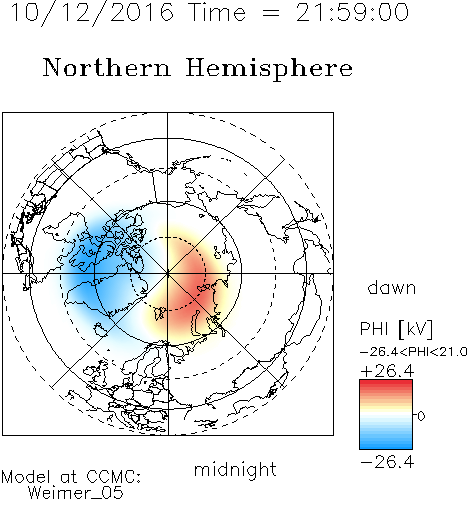 10/12/2016 Time = 21:59:00

Northern Hemisphere

dawn

PHI [kV]

-26.4<PHI<21.0

+26.4

0

-26.4

midnight

Model at CCMC:
Weimer_05